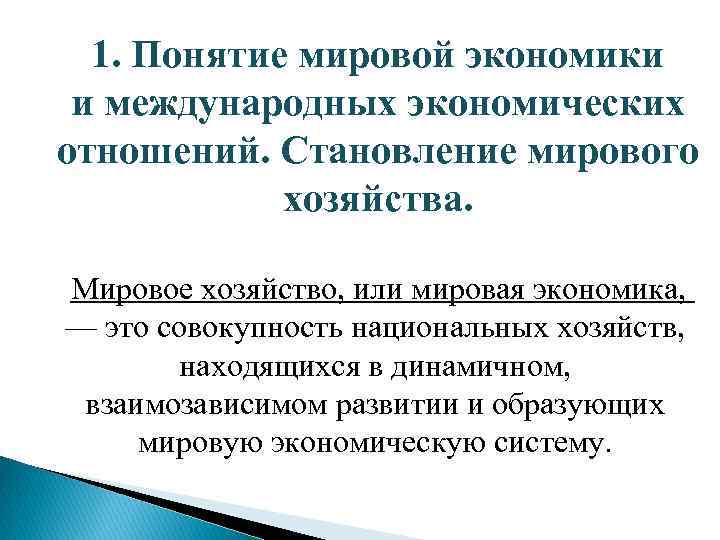 1. Понятие мировой экономики и международных экономических отношений. Становление мирового хозяйства.

Мировое хозяйство, или мировая экономика, — это совокупность национальных хозяйств, находящихся в динамичном, взаимозависимом развитии и образующих мировую экономическую систему.